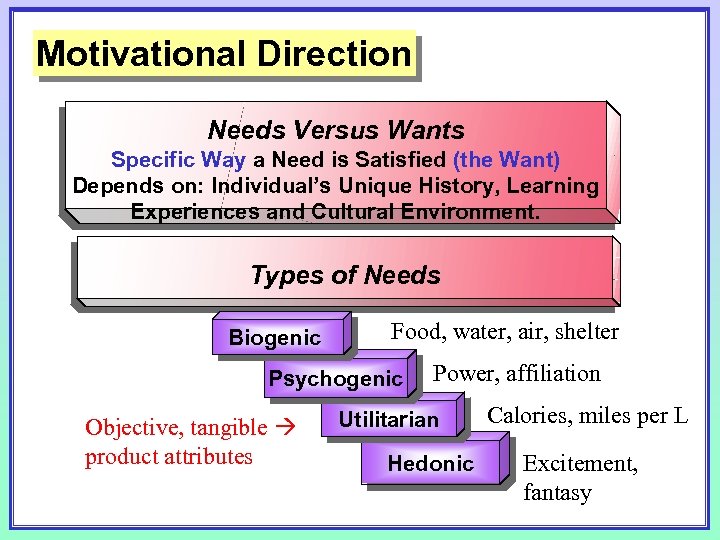 Motivational Direction

Needs Versus Wants
Specific Way a Need is Satisfied (the Want)
Depends on: Individual's Unique History, Learning Experiences and Cultural Environment.

Types of Needs

Biogenic
Food, water, air, shelter

Psychogenic
Power, affiliation

Utilitarian
Calories, miles per L

Objective, tangible → product attributes

Hedonic
Excitement, fantasy